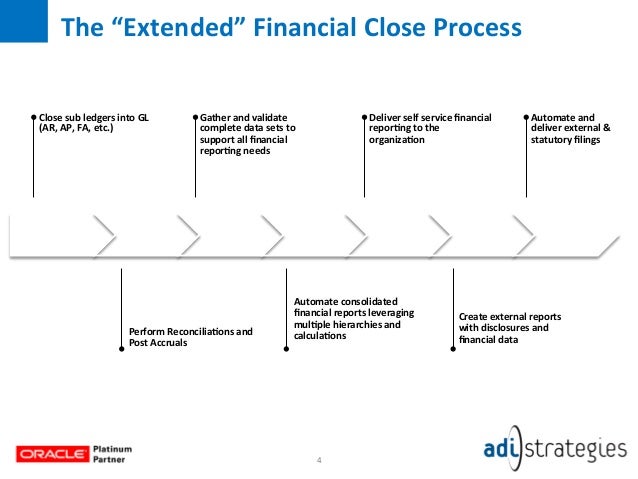 The “Extended” Financial Close Process

Close sub ledgers into GL (AR, AP, FA, etc.)

Gather and validate complete data sets to support all financial reporting needs

Deliver self service financial reporting to the organization

Automate and deliver external & statutory filings

Perform Reconciliations and Post Accruals

Automate consolidated financial reports leveraging multiple hierarchies and calculations

Create external reports with disclosures and financial data

ORACLE Platinum Partner

4

adi strategies